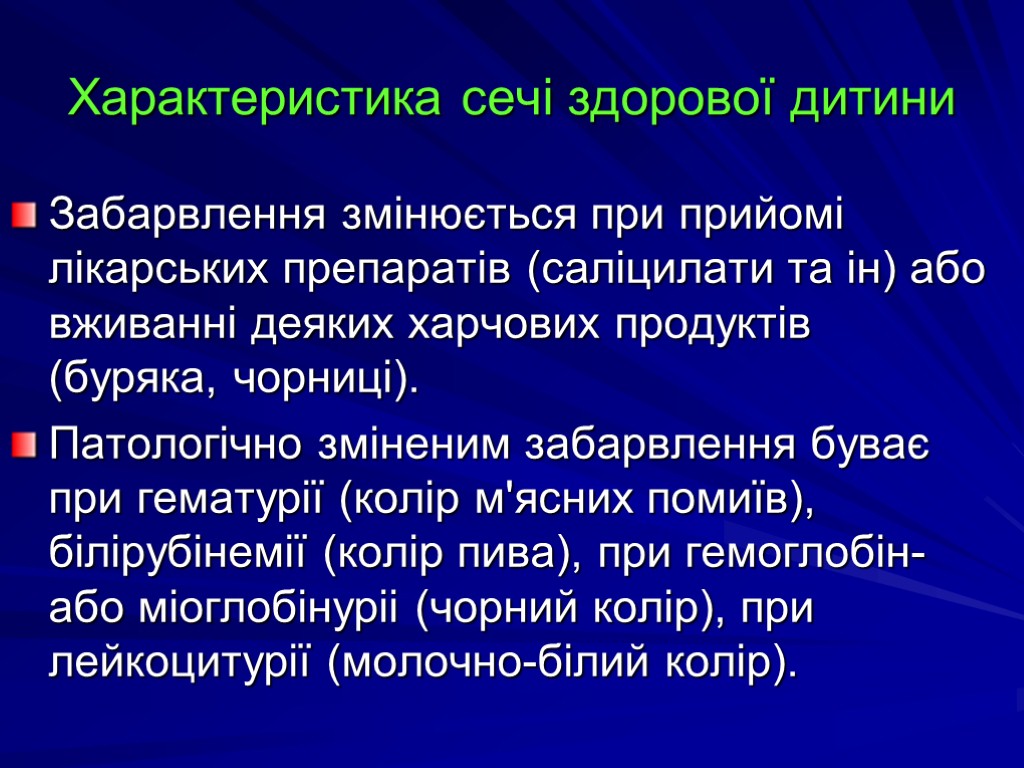 Характеристика сечі здорової дитини

Забарвлення змінюється при прийомі лікарських препаратів (саліцилати та ін) або вживанні деяких харчових продуктів (буряка, чорниці).

Патологічно зміненим забарвлення буває при гематурії (колір м'ясних помиїв), білірубінемії (колір пива), при гемоглобін- або міоглобінуріі (чорний колір), при лейкоцитурії (молочно-білий колір).